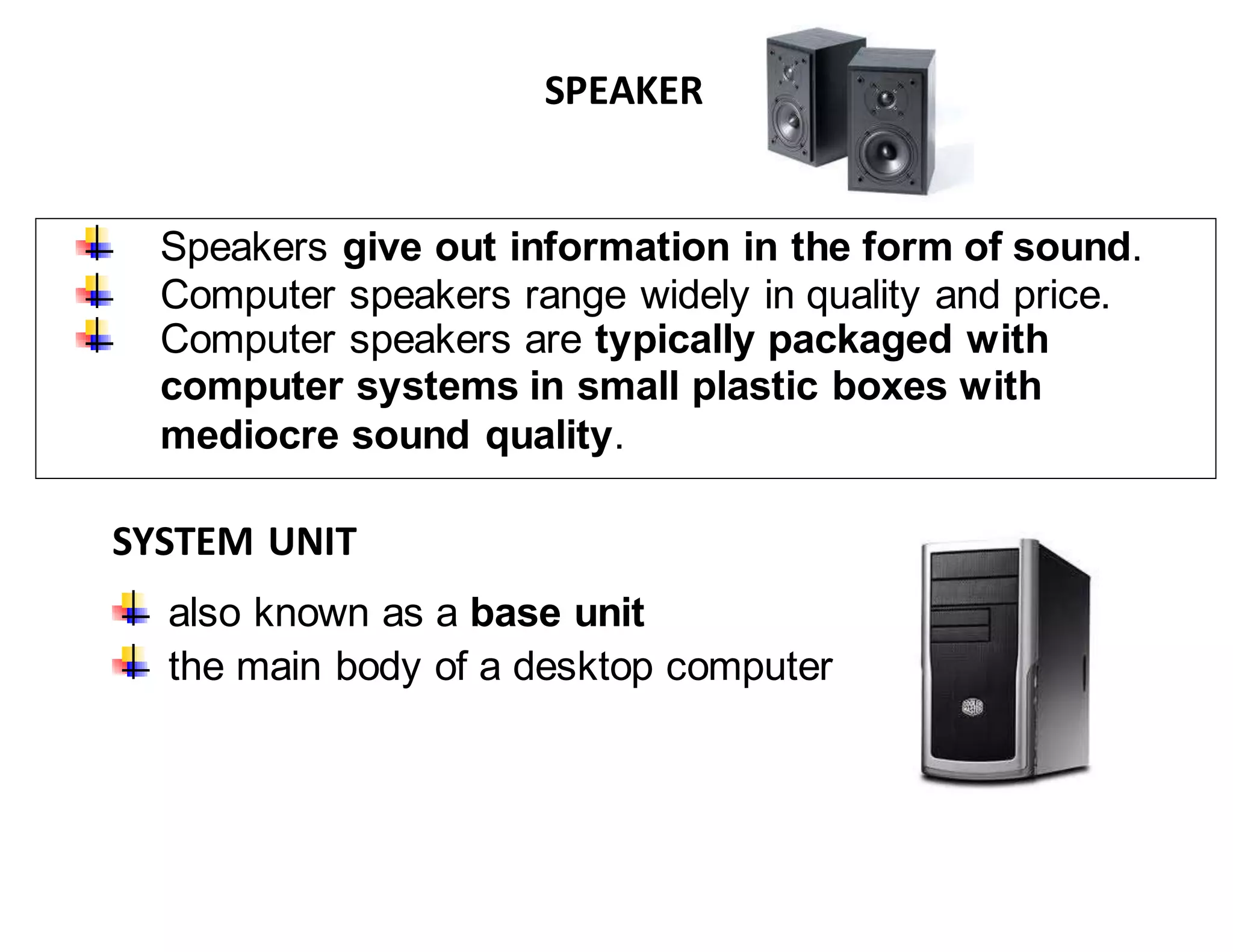 SPEAKER

Speakers give out information in the form of sound.
Computer speakers range widely in quality and price.
Computer speakers are typically packaged with computer systems in small plastic boxes with mediocre sound quality.

SYSTEM UNIT

also known as a base unit
the main body of a desktop computer

COOLER MASTER